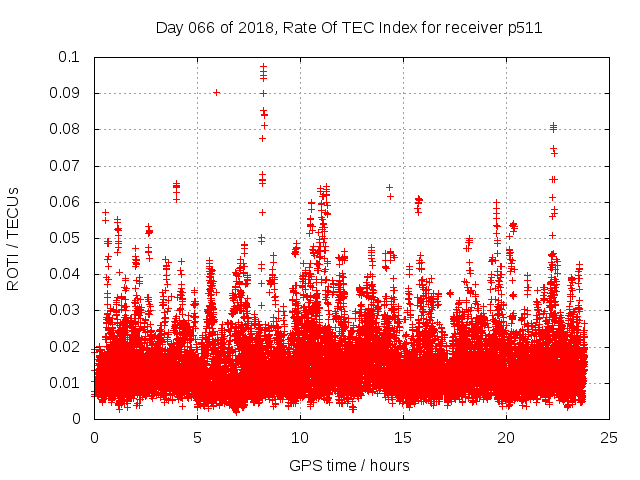 Day 066 of 2018, Rate Of TEC Index for receiver p511

ROTI / TECUs

0.1
0.09
0.08
0.07
0.06
0.05
0.04
0.03
0.02
0.01
0

0
5
10
15
20
25

GPS time / hours